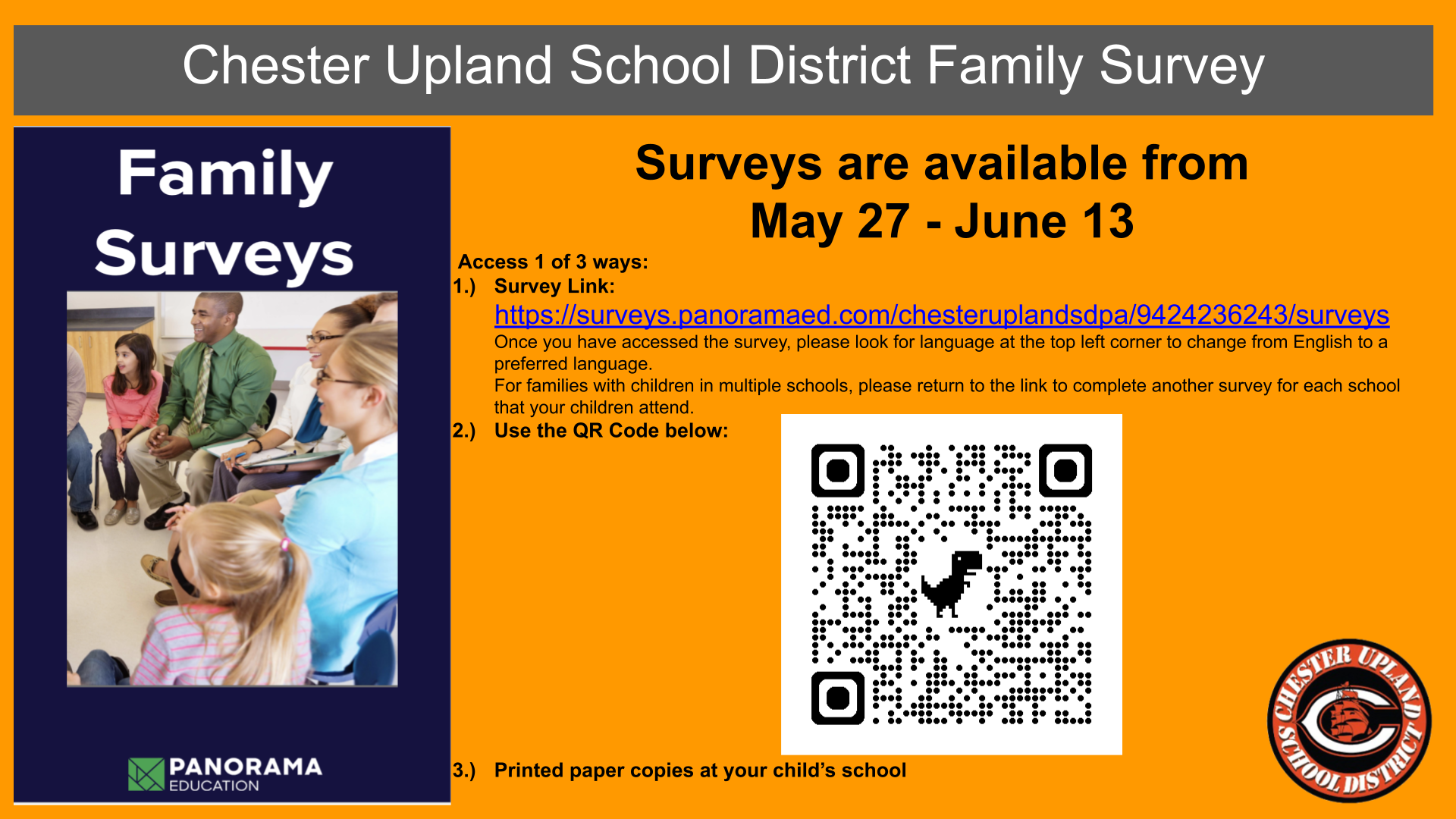 Chester Upland School District Family Survey

Family Surveys

PANORAMA EDUCATION

Surveys are available from May 27 - June 13

Access 1 of 3 ways:

1.) Survey Link:
https://surveys.panoramaed.com/chesteruplandsdpa/9424236243/surveys
Once you have accessed the survey, please look for language at the top left corner to change from English to a preferred language.
For families with children in multiple schools, please return to the link to complete another survey for each school that your children attend.

2.) Use the QR Code below:

3.) Printed paper copies at your child's school

CHESTER UPLAND SCHOOL DISTRICT